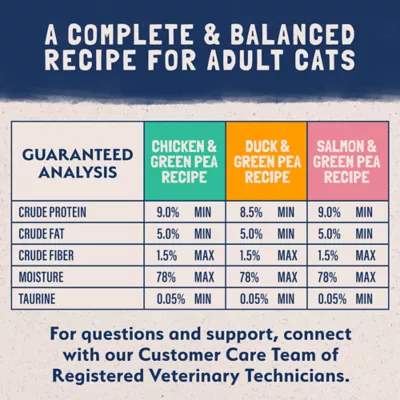 A COMPLETE & BALANCED RECIPE FOR ADULT CATS

| GUARANTEED ANALYSIS | CHICKEN & GREEN PEA RECIPE | DUCK & GREEN PEA RECIPE | SALMON & GREEN PEA RECIPE |
|---|---|---|---|
| CRUDE PROTEIN | 9.0% MIN | 8.5% MIN | 9.0% MIN |
| CRUDE FAT | 5.0% MIN | 5.0% MIN | 5.0% MIN |
| CRUDE FIBER | 1.5% MAX | 1.5% MAX | 1.5% MAX |
| MOISTURE | 78% MAX | 78% MAX | 78% MAX |
| TAURINE | 0.05% MIN | 0.05% MIN | 0.05% MIN |

For questions and support, connect with our Customer Care Team of Registered Veterinary Technicians.